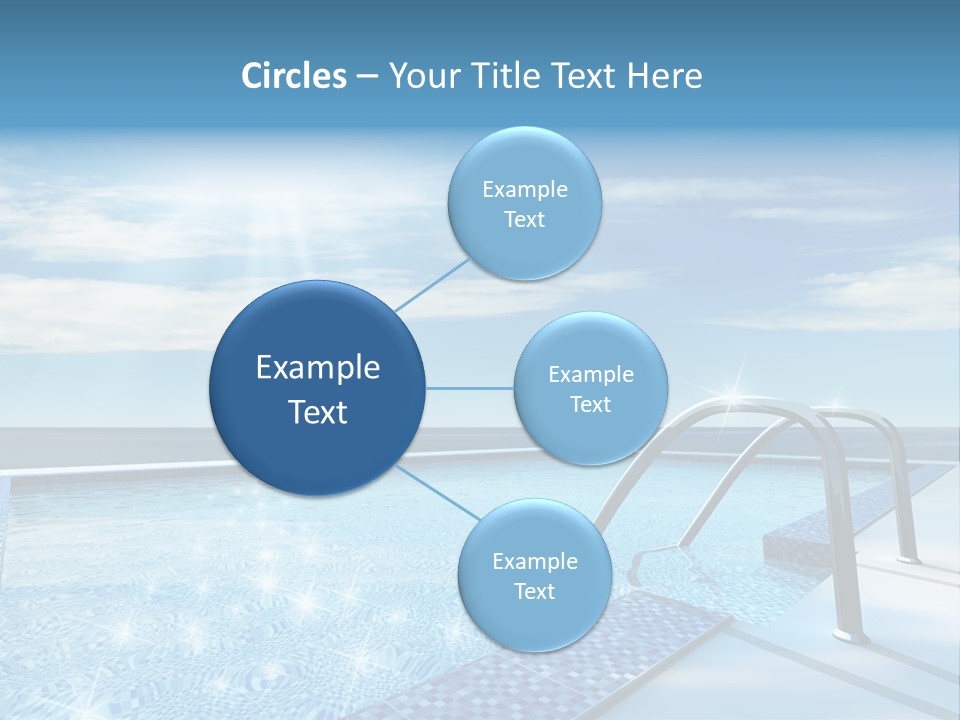 Circles – Your Title Text Here

Example Text

Example Text

Example Text

Example Text